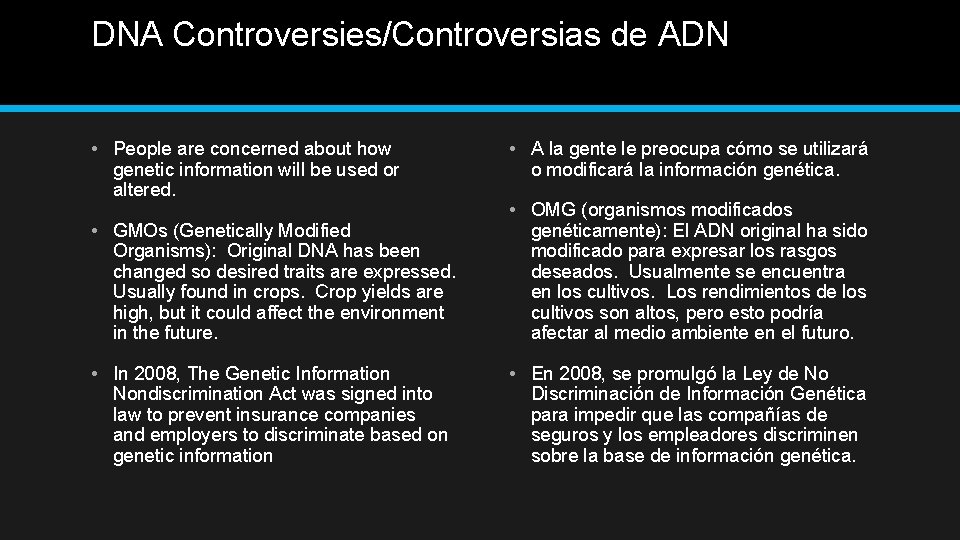 DNA Controversies/Controversias de ADN

• People are concerned about how genetic information will be used or altered.

• GMOs (Genetically Modified Organisms): Original DNA has been changed so desired traits are expressed. Usually found in crops. Crop yields are high, but it could affect the environment in the future.

• In 2008, The Genetic Information Nondiscrimination Act was signed into law to prevent insurance companies and employers to discriminate based on genetic information

• A la gente le preocupa cómo se utilizará o modificará la información genética.

• OMG (organismos modificados genéticamente): El ADN original ha sido modificado para expresar los rasgos deseados. Usualmente se encuentra en los cultivos. Los rendimientos de los cultivos son altos, pero esto podría afectar al medio ambiente en el futuro.

• En 2008, se promulgó la Ley de No Discriminación de Información Genética para impedir que las compañías de seguros y los empleadores discriminen sobre la base de información genética.